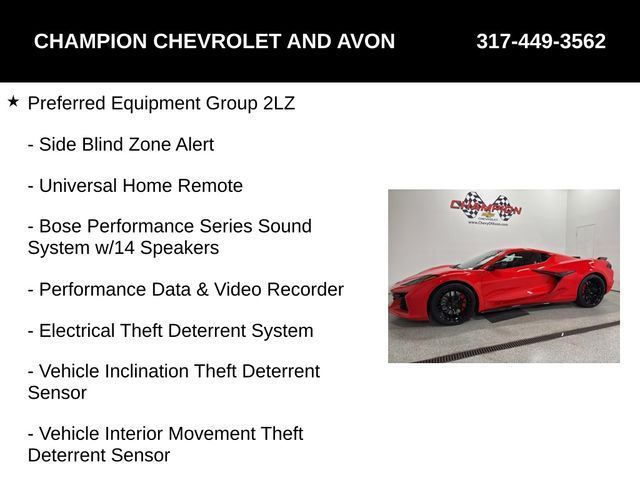 CHAMPION CHEVROLET AND AVON 317-449-3562

★ Preferred Equipment Group 2LZ

- Side Blind Zone Alert

- Universal Home Remote

- Bose Performance Series Sound System w/14 Speakers

- Performance Data & Video Recorder

- Electrical Theft Deterrent System

- Vehicle Inclination Theft Deterrent Sensor

- Vehicle Interior Movement Theft Deterrent Sensor

CHAMPION
CHEVROLET
www.ChevyOfAvon.com